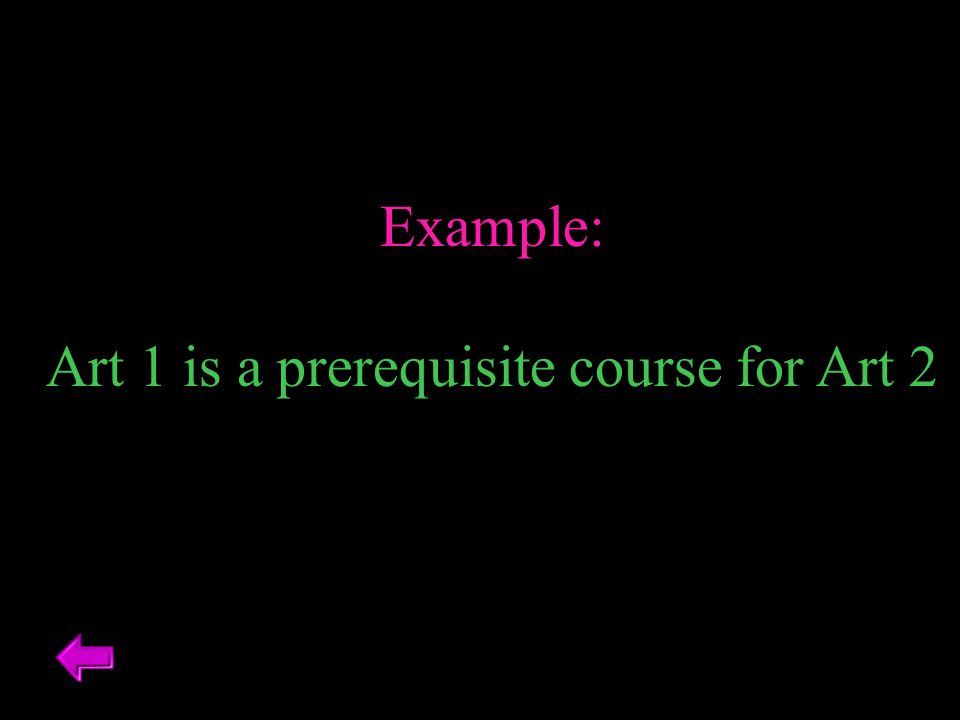 Example:

Art 1 is a prerequisite course for Art 2